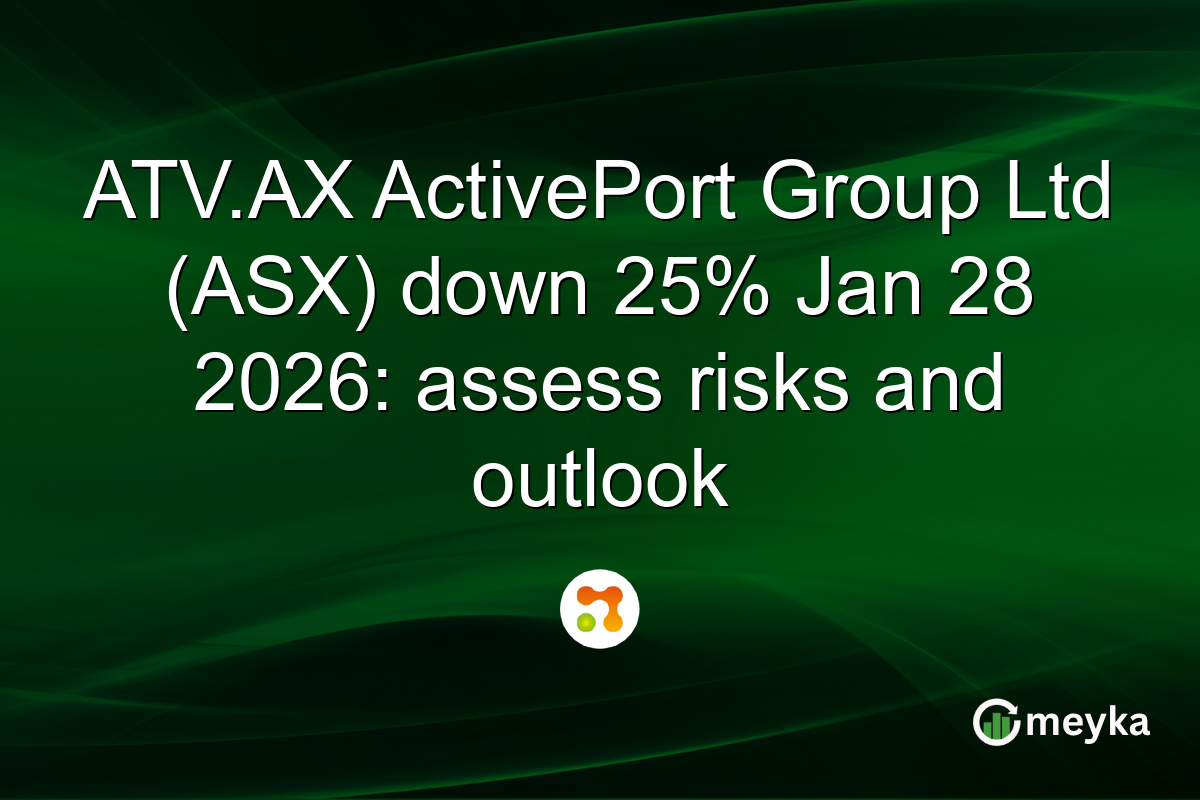 ATV.AX ActivePort Group Ltd (ASX) down 25% Jan 28 2026: assess risks and outlook

meyka